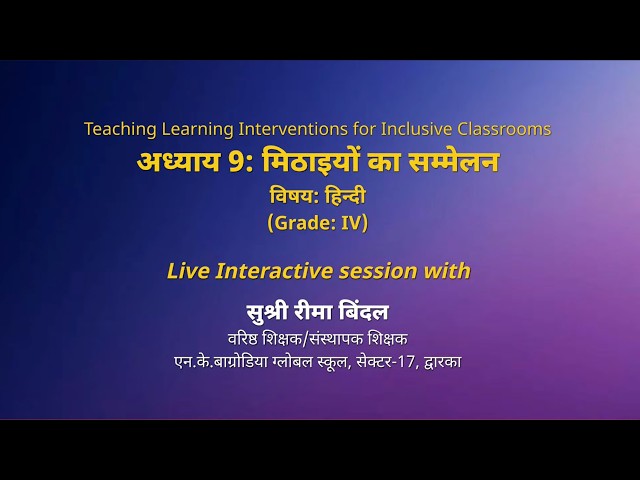 Teaching Learning Interventions for Inclusive Classrooms

अध्याय 9: मिठाइयों का सम्मेलन

विषय: हिन्दी

(Grade: IV)

Live Interactive session with

सुश्री रीमा बिंदल

वरिष्ठ शिक्षक/संस्थापक शिक्षक

एन.के.बाग्रोडिया ग्लोबल स्कूल, सेक्टर-17, द्वारका